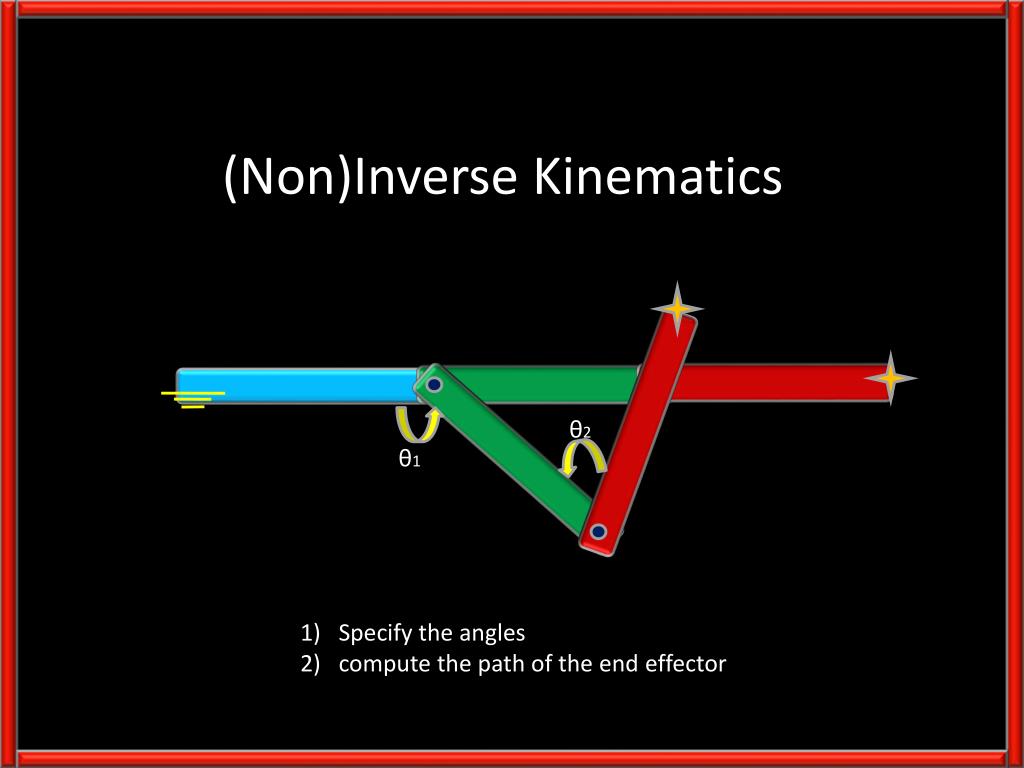 (Non)Inverse Kinematics

$\theta_2$

$\theta_1$

1) Specify the angles
2) compute the path of the end effector